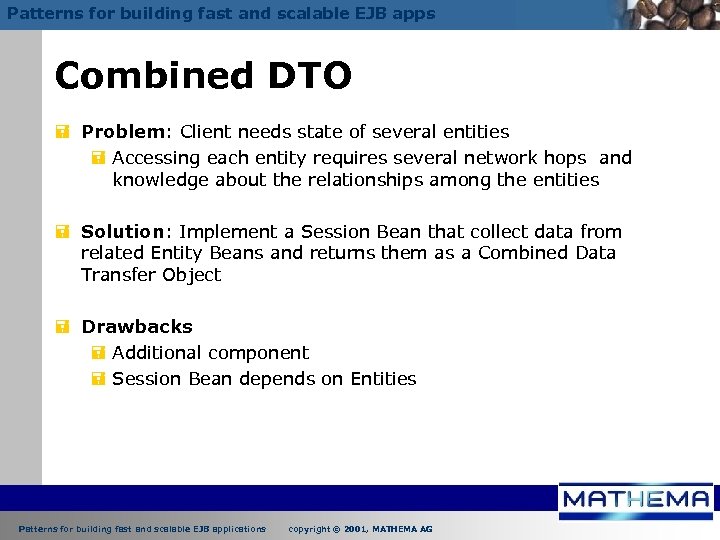 Patterns for building fast and scalable EJB apps

Combined DTO

Problem: Client needs state of several entities

Accessing each entity requires several network hops and knowledge about the relationships among the entities

Solution: Implement a Session Bean that collect data from related Entity Beans and returns them as a Combined Data Transfer Object

Drawbacks

Additional component

Session Bean depends on Entities

MATHEMA

Patterns for building fast and scalable EJB applications copyright © 2001, MATHEMA AG